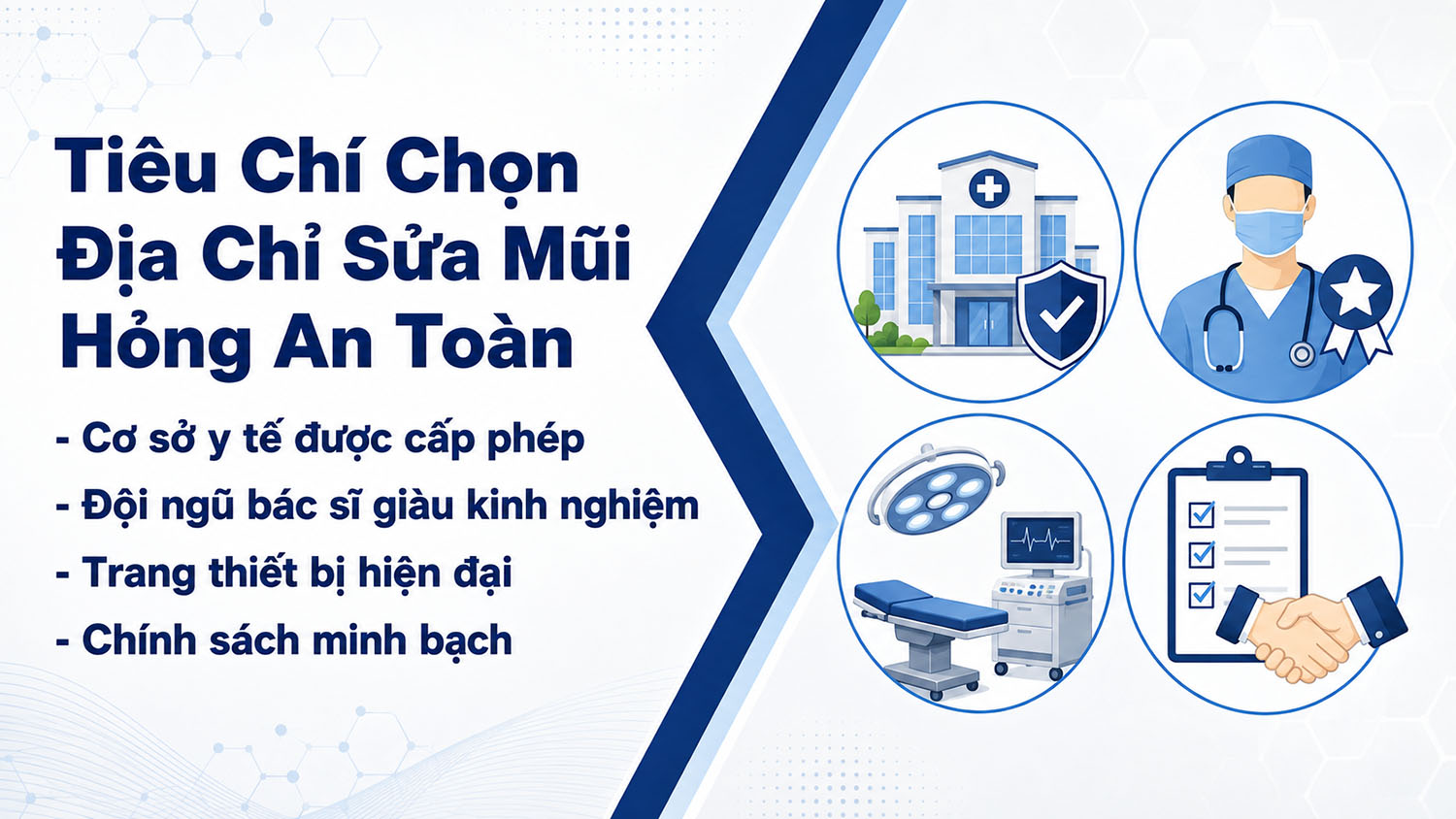 Tiêu Chí Chọn Địa Chỉ Sửa Mũi Hỏng An Toàn

- Cơ sở y tế được cấp phép
- Đội ngũ bác sĩ giàu kinh nghiệm
- Trang thiết bị hiện đại
- Chính sách minh bạch